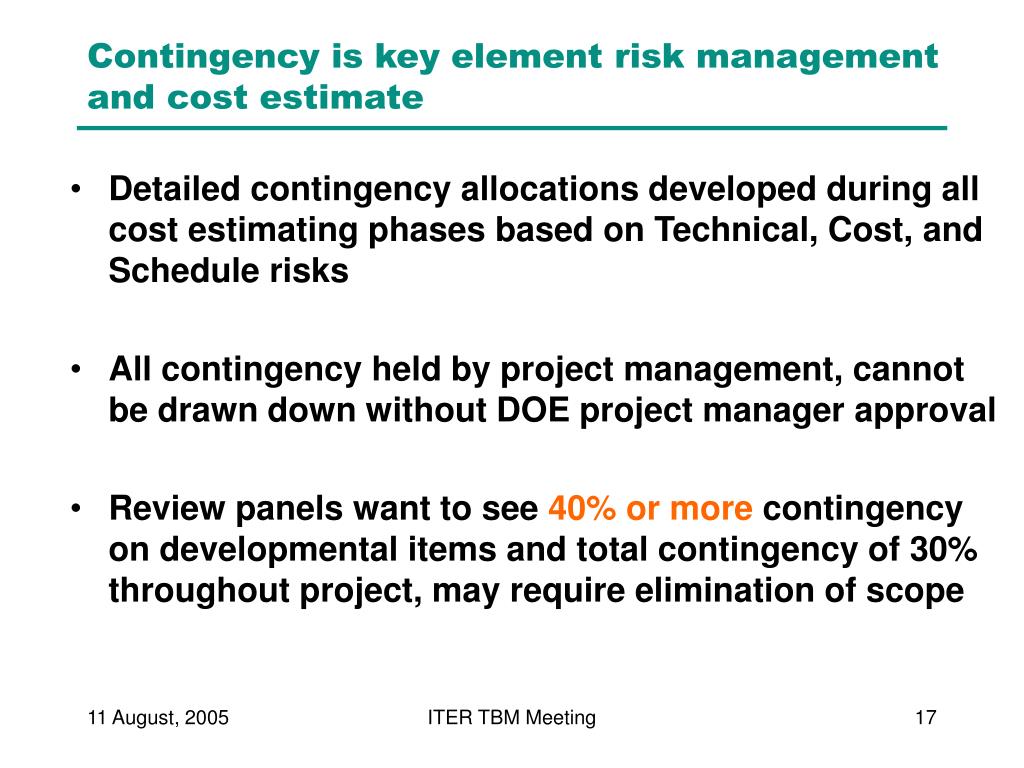 Contingency is key element risk management and cost estimate

• Detailed contingency allocations developed during all cost estimating phases based on Technical, Cost, and Schedule risks

• All contingency held by project management, cannot be drawn down without DOE project manager approval

• Review panels want to see 40% or more contingency on developmental items and total contingency of 30% throughout project, may require elimination of scope

11 August, 2005

ITER TBM Meeting

17